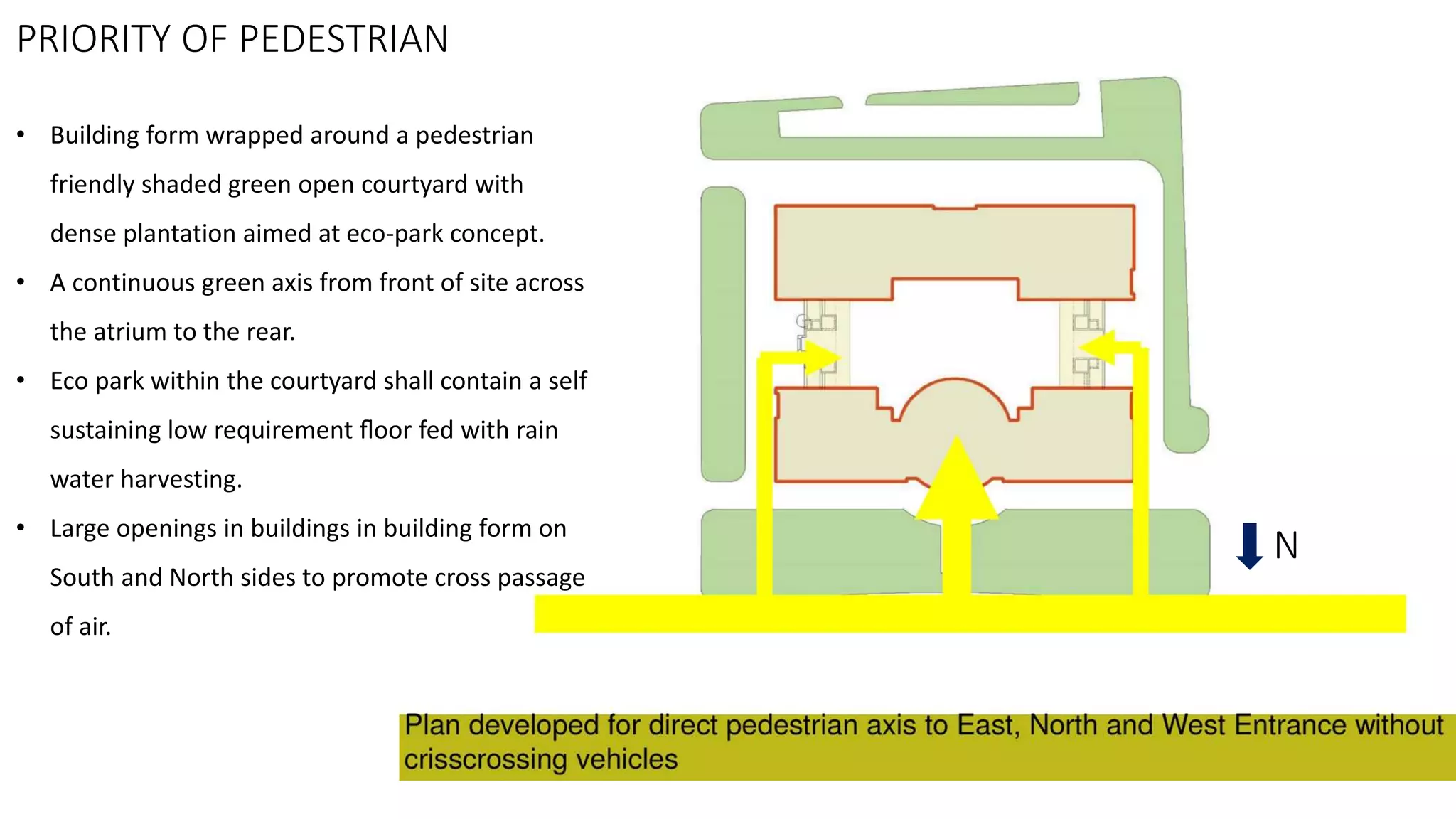 PRIORITY OF PEDESTRIAN

• Building form wrapped around a pedestrian friendly shaded green open courtyard with dense plantation aimed at eco-park concept.
• A continuous green axis from front of site across the atrium to the rear.
• Eco park within the courtyard shall contain a self sustaining low requirement floor fed with rain water harvesting.
• Large openings in buildings in building form on South and North sides to promote cross passage of air.

N

Plan developed for direct pedestrian axis to East, North and West Entrance without crisscrossing vehicles